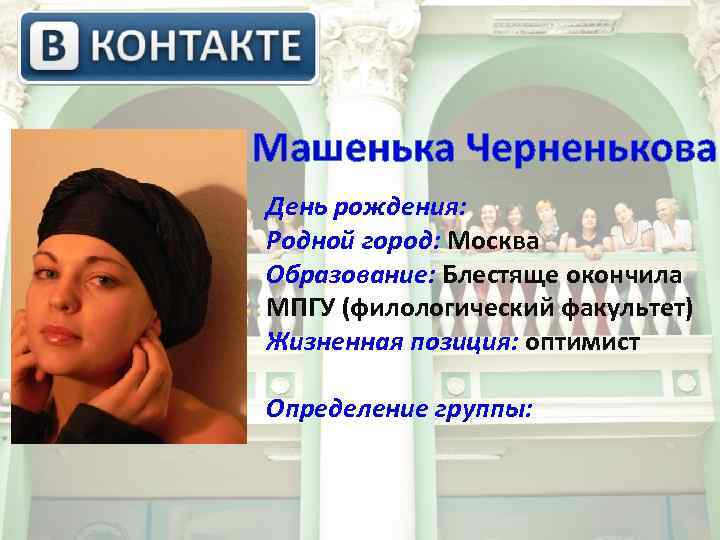 В КОНТАКТЕ

Машенька Черненькова

День рождения:
Родной город: Москва
Образование: Блестяще окончила МПГУ (филологический факультет)
Жизненная позиция: оптимист

Определение группы: